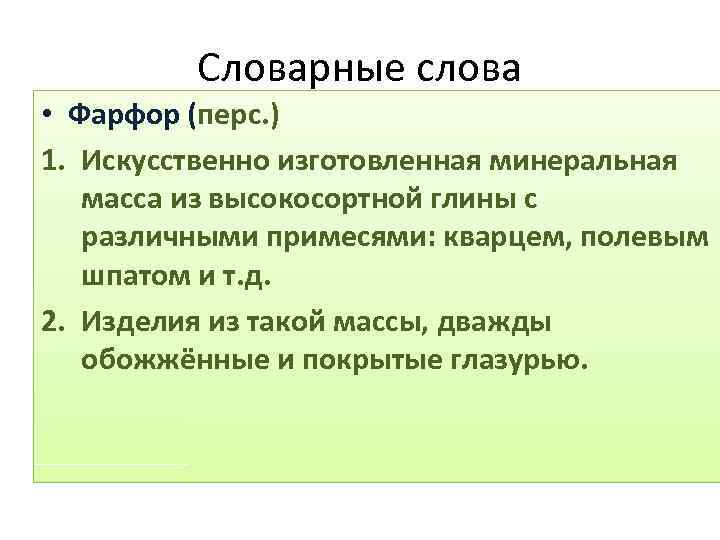 Словарные слова

• Фарфор (перс.)

1. Искусственно изготовленная минеральная масса из высокосортной глины с различными примесями: кварцем, полевым шпатом и т.д.

2. Изделия из такой массы, дважды обожжённые и покрытые глазурью.